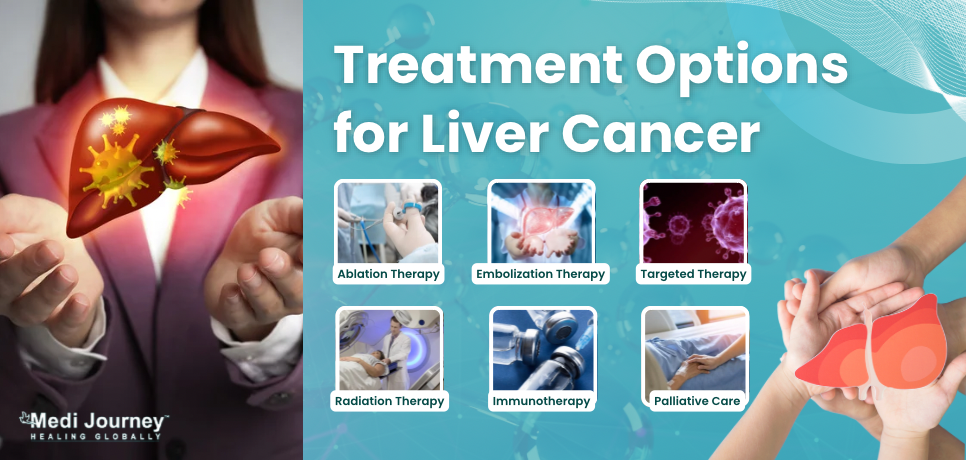 Treatment Options for Liver Cancer

Ablation Therapy

Embolization Therapy

Targeted Therapy

Radiation Therapy

Immunotherapy

Palliative Care

Medi Journey™
HEALING GLOBALLY